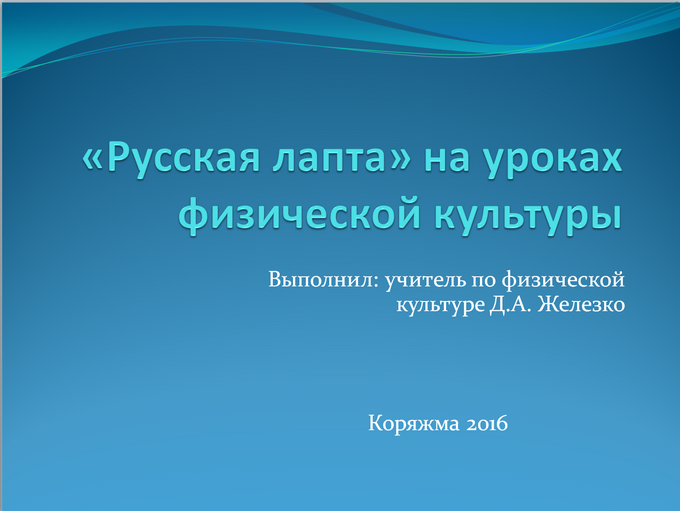 «Русская лапта» на уроках физической культуры

Выполнил: учитель по физической культуре Д.А. Железко

Коряжма 2016